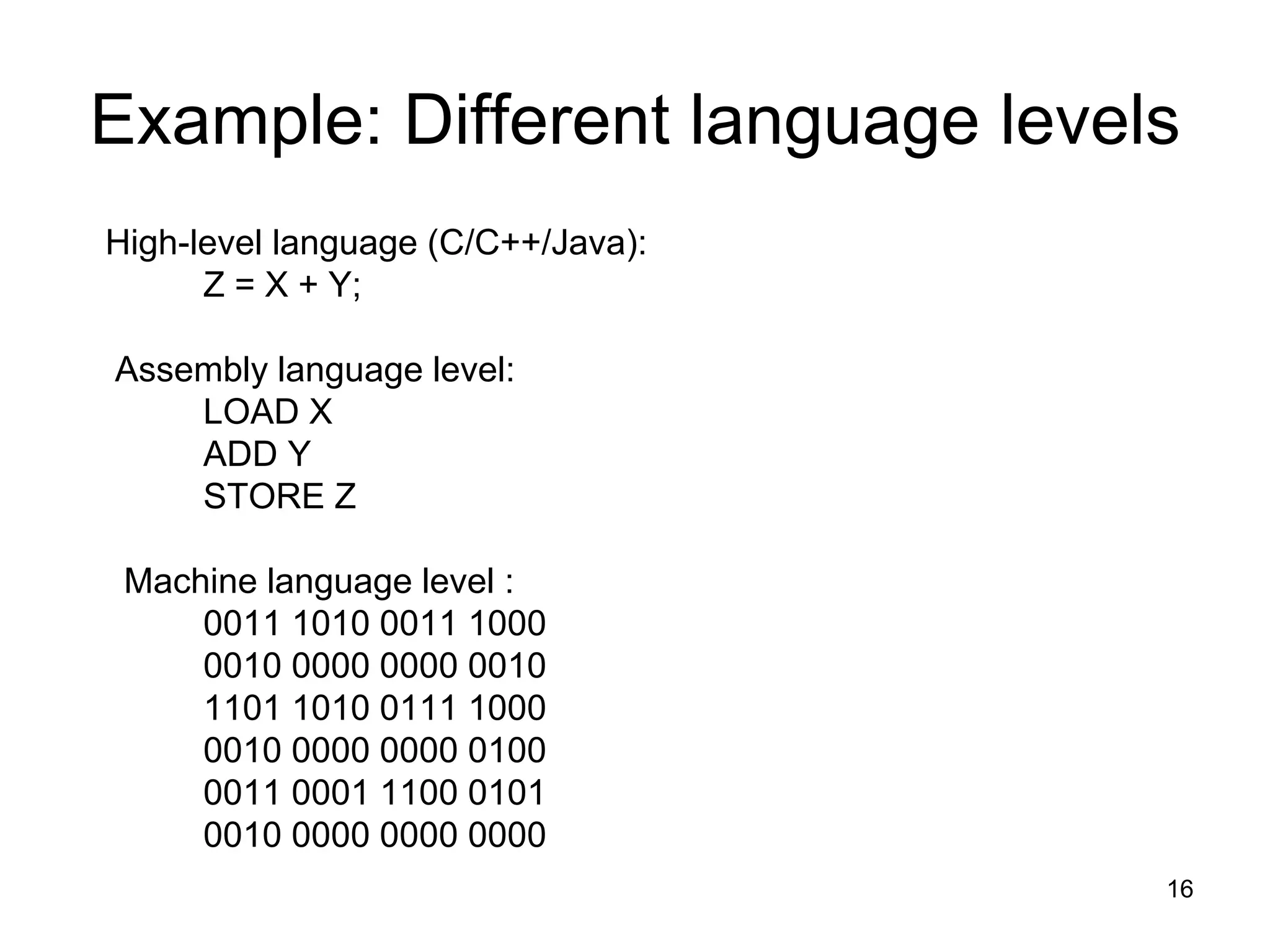 Example: Different language levels

High-level language (C/C++/Java):
Z = X + Y;

Assembly language level:
LOAD X
ADD Y
STORE Z

Machine language level :
0011 1010 0011 1000
0010 0000 0000 0010
1101 1010 0111 1000
0010 0000 0000 0100
0011 0001 1100 0101
0010 0000 0000 0000

16